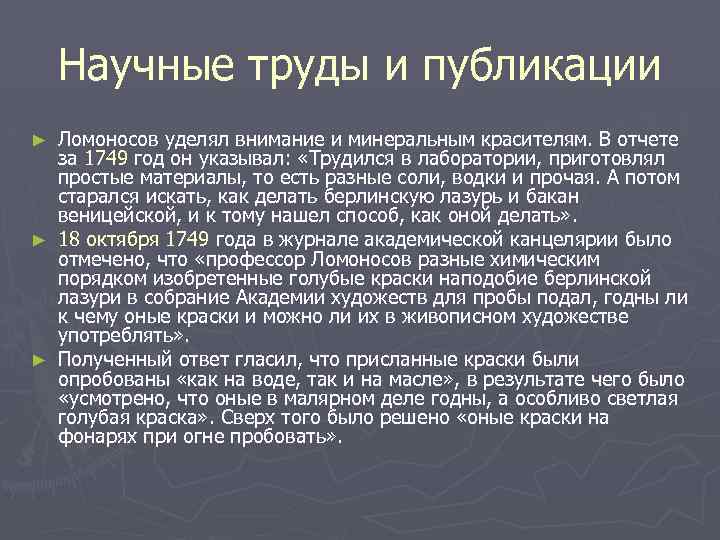 Научные труды и публикации

► Ломоносов уделял внимание и минеральным красителям. В отчете за 1749 год он указывал: «Трудился в лаборатории, приготовлял простые материалы, то есть разные соли, водки и прочая. А потом старался искать, как делать берлинскую лазурь и бакан веницейской, и к тому нашел способ, как оной делать».

► 18 октября 1749 года в журнале академической канцелярии было отмечено, что «профессор Ломоносов разные химическим порядком изобретенные голубые краски наподобие берлинской лазури в собрание Академии художеств для пробы подал, годны ли к чему оные краски и можно ли их в живописном художестве употреблять».

► Полученный ответ гласил, что присланные краски были опробованы «как на воде, так и на масле», в результате чего было «усмотрено, что оные в малярном деле годны, а особливо светлая голубая краска». Сверх того было решено «оные краски на фонарях при огне пробовать».